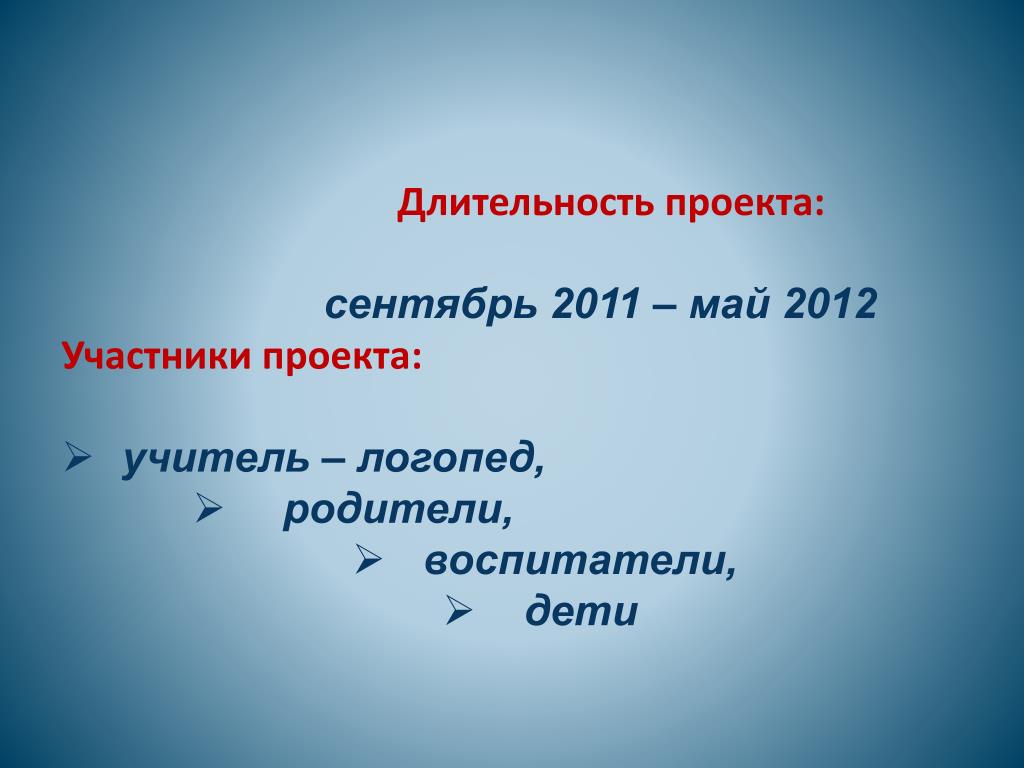 Длительность проекта:

сентябрь 2011 – май 2012

Участники проекта:

➢ учитель – логопед,
➢ родители,
➢ воспитатели,
➢ дети